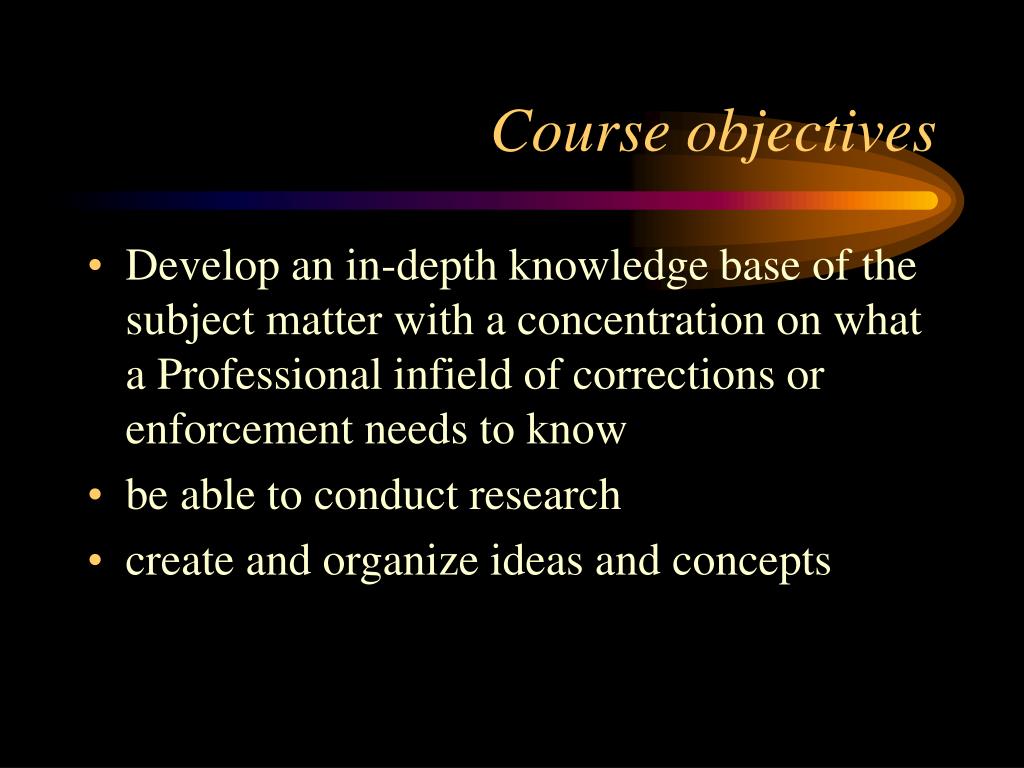 Course objectives

• Develop an in-depth knowledge base of the subject matter with a concentration on what a Professional infield of corrections or enforcement needs to know
• be able to conduct research
• create and organize ideas and concepts